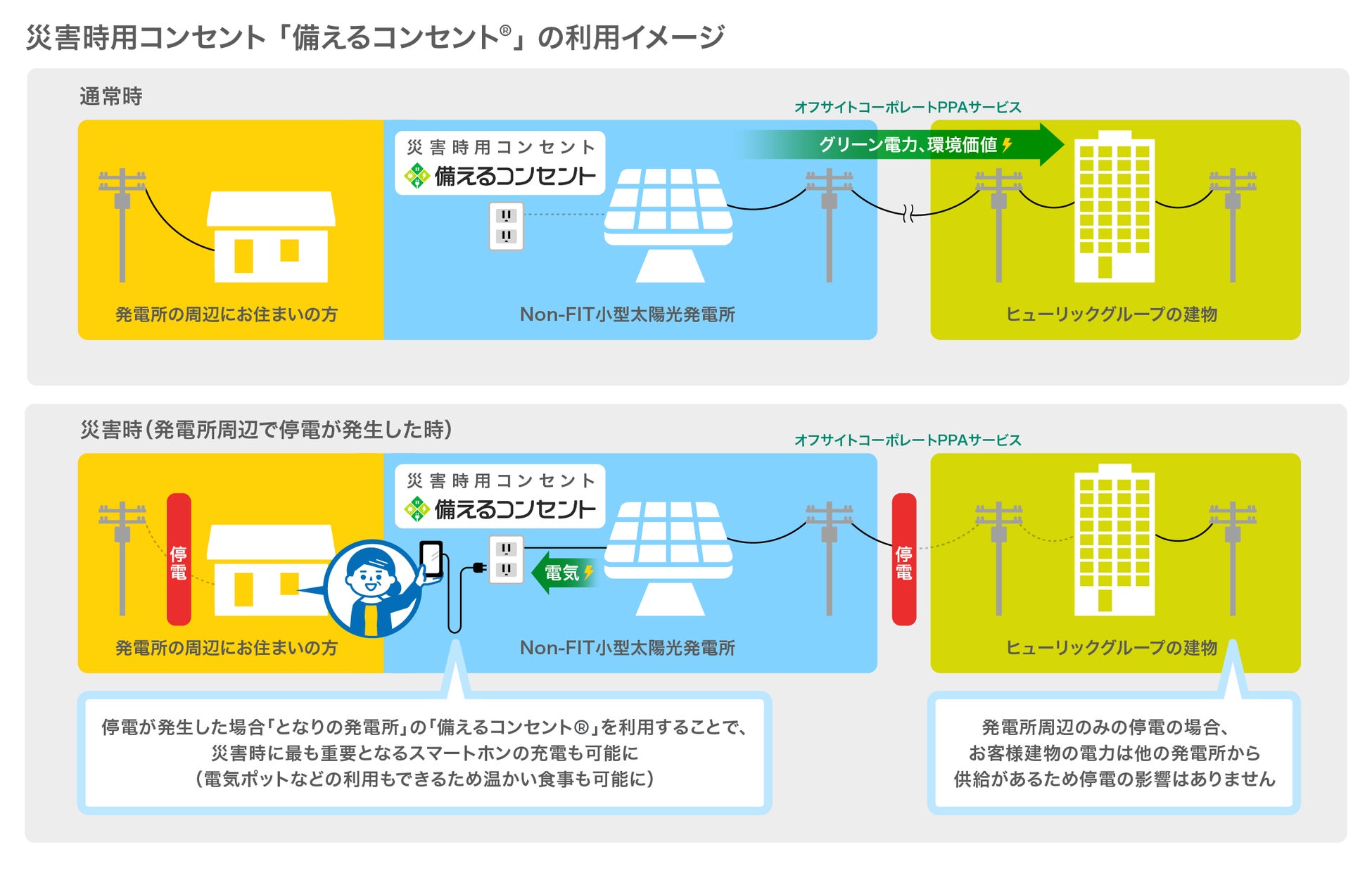 災害時用コンセント「備えるコンセント®」の利用イメージ

通常時

オフサイトコーポレートPPAサービス

災害時用コンセント
備えるコンセント

グリーン電力、環境価値

発電所の周辺にお住まいの方

Non-FIT小型太陽光発電所

ヒューリックグループの建物

災害時（発電所周辺で停電が発生した時）

オフサイトコーポレートPPAサービス

災害時用コンセント
備えるコンセント

停電

電気

停電

発電所の周辺にお住まいの方

Non-FIT小型太陽光発電所

ヒューリックグループの建物

停電が発生した場合「となりの発電所」の「備えるコンセント®」を利用することで、災害時に最も重要となるスマートホンの充電も可能に（電気ポットなどの利用もできるため温かい食事も可能に）

発電所周辺のみの停電の場合、お客様建物の電力は他の発電所から供給があるため停電の影響はありません